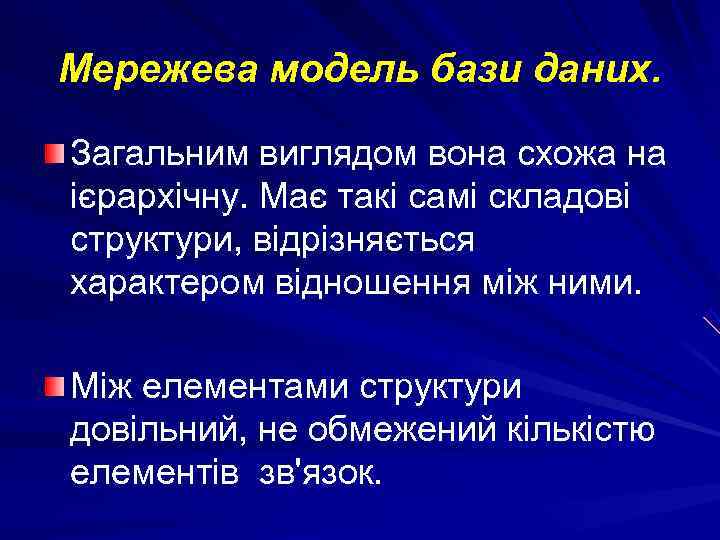 Мережева модель бази даних.

Загальним виглядом вона схожа на ієрархічну. Має такі самі складові структури, відрізняється характером відношення між ними.

Між елементами структури довільний, не обмежений кількістю елементів зв'язок.